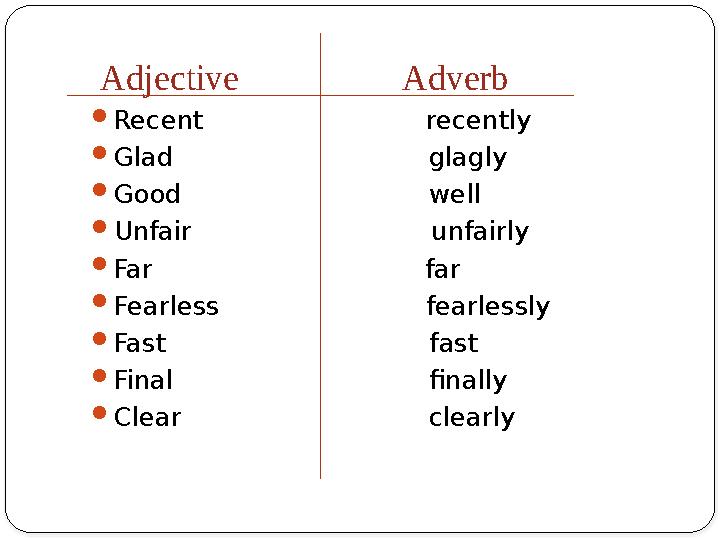 | Adjective | Adverb |
|---|---|
| Recent | recently |
| Glad | glagly |
| Good | well |
| Unfair | unfairly |
| Far | far |
| Fearless | fearlessly |
| Fast | fast |
| Final | finally |
| Clear | clearly |